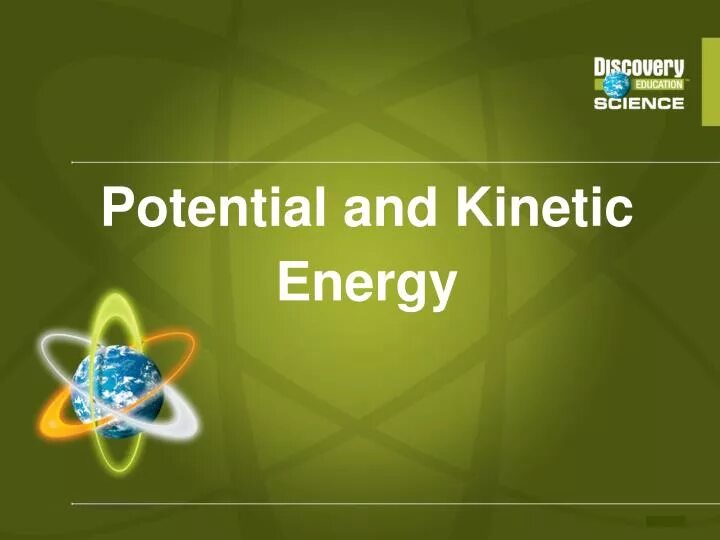 Discovery
EDUCATION
SCIENCE

Potential and Kinetic Energy